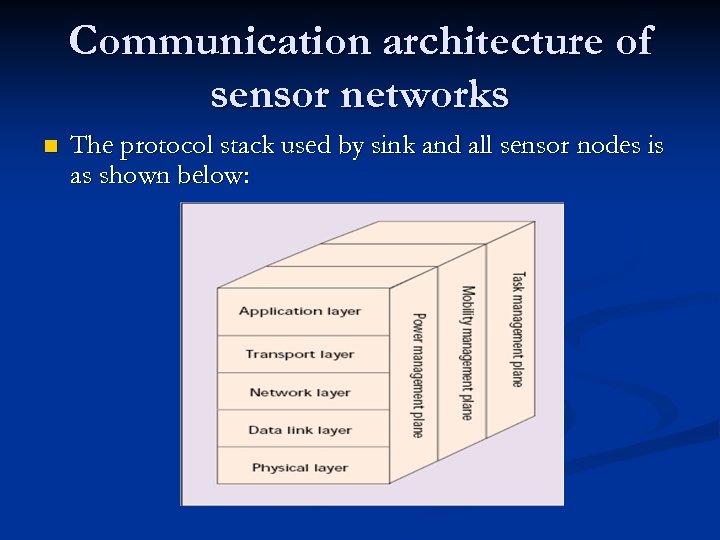 Communication architecture of sensor networks

The protocol stack used by sink and all sensor nodes is as shown below:

Application layer
Transport layer
Network layer
Data link layer
Physical layer

Power management plane
Mobility management plane
Task management plane